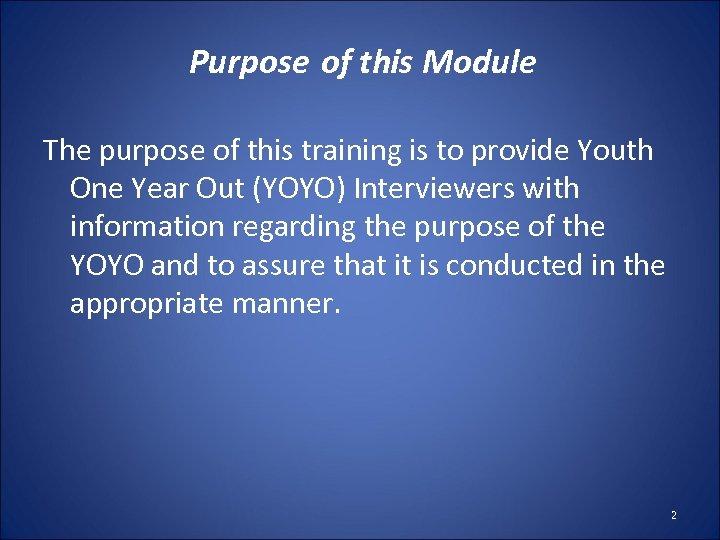 Purpose of this Module

The purpose of this training is to provide Youth One Year Out (YOYO) Interviewers with information regarding the purpose of the YOYO and to assure that it is conducted in the appropriate manner.

2